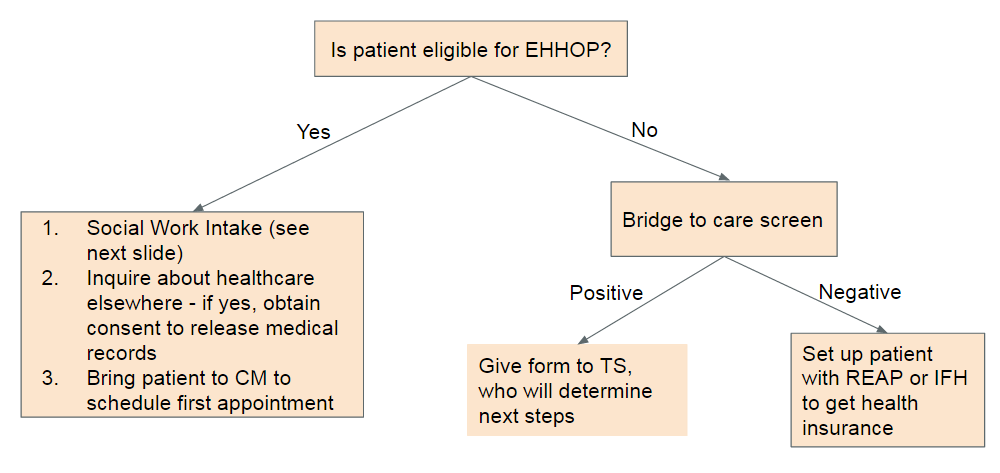 Is patient eligible for EHHOP?

Yes

No

1. Social Work Intake (see next slide)
2. Inquire about healthcare elsewhere - if yes, obtain consent to release medical records
3. Bring patient to CM to schedule first appointment

Bridge to care screen

Positive

Negative

Give form to TS, who will determine next steps

Set up patient with REAP or IFH to get health insurance